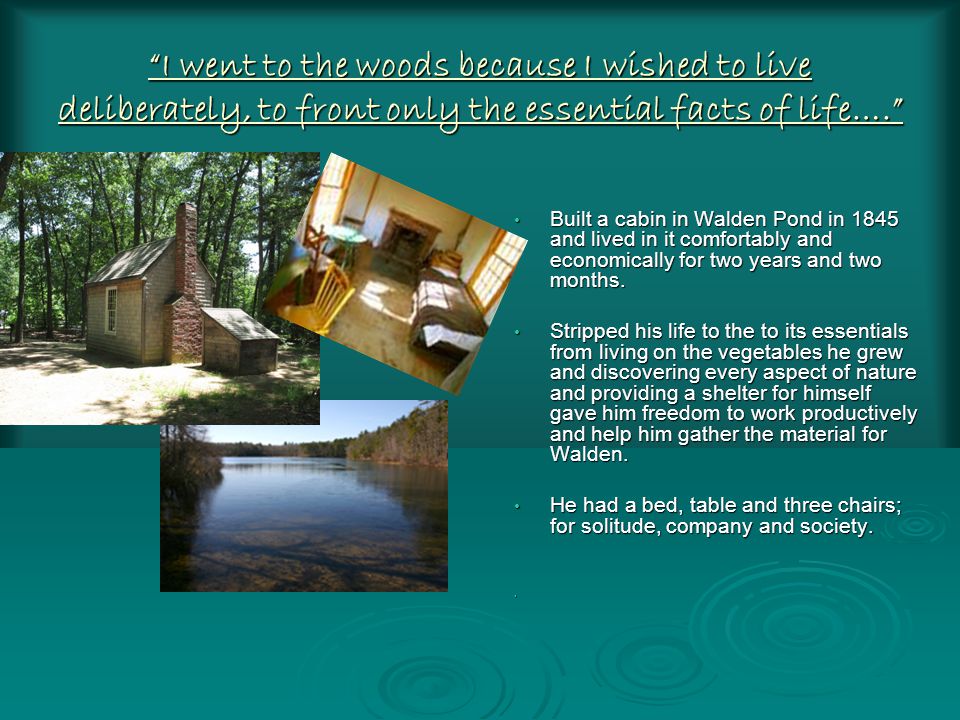 "I went to the woods because I wished to live deliberately, to front only the essential facts of life…."

• Built a cabin in Walden Pond in 1845 and lived in it comfortably and economically for two years and two months.

• Stripped his life to the to its essentials from living on the vegetables he grew and discovering every aspect of nature and providing a shelter for himself gave him freedom to work productively and help him gather the material for Walden.

• He had a bed, table and three chairs; for solitude, company and society.